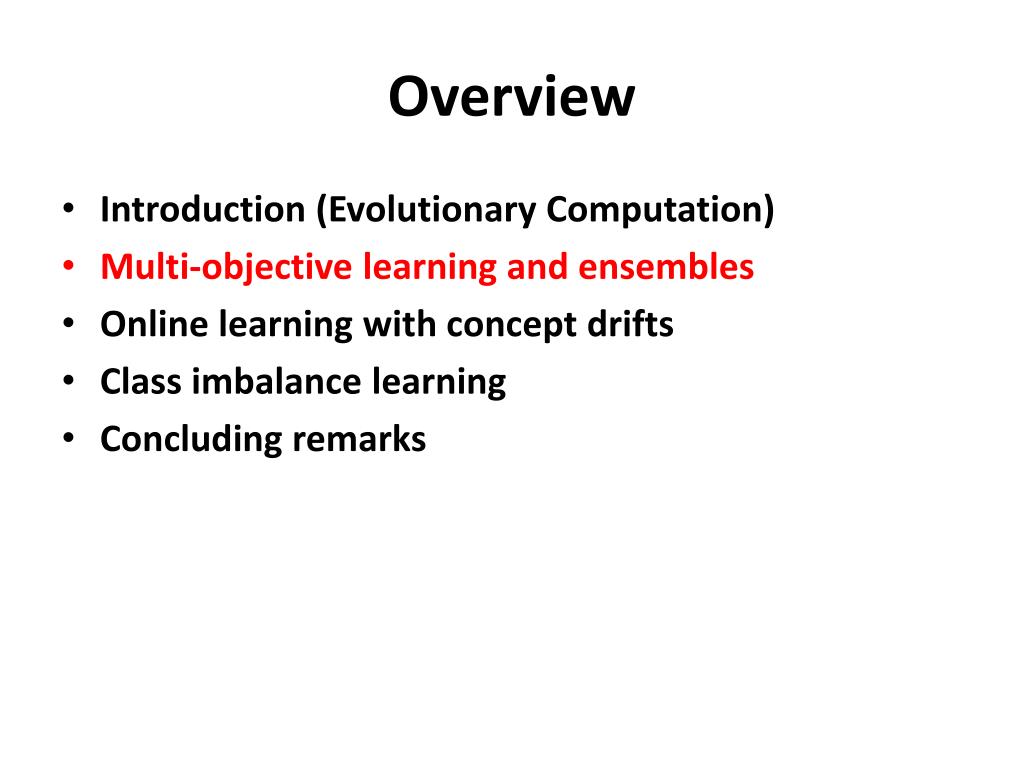 Overview

• Introduction (Evolutionary Computation)
• Multi-objective learning and ensembles
• Online learning with concept drifts
• Class imbalance learning
• Concluding remarks